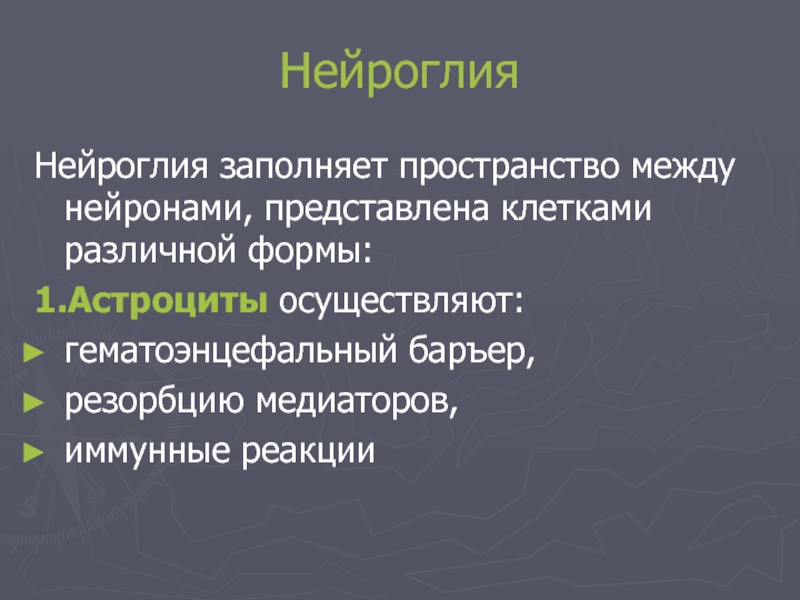 Нейроглия

Нейроглия заполняет пространство между нейронами, представлена клетками различной формы:

1.Астроциты осуществляют:

► гематоэнцефальный барьер,

► резорбцию медиаторов,

► иммунные реакции